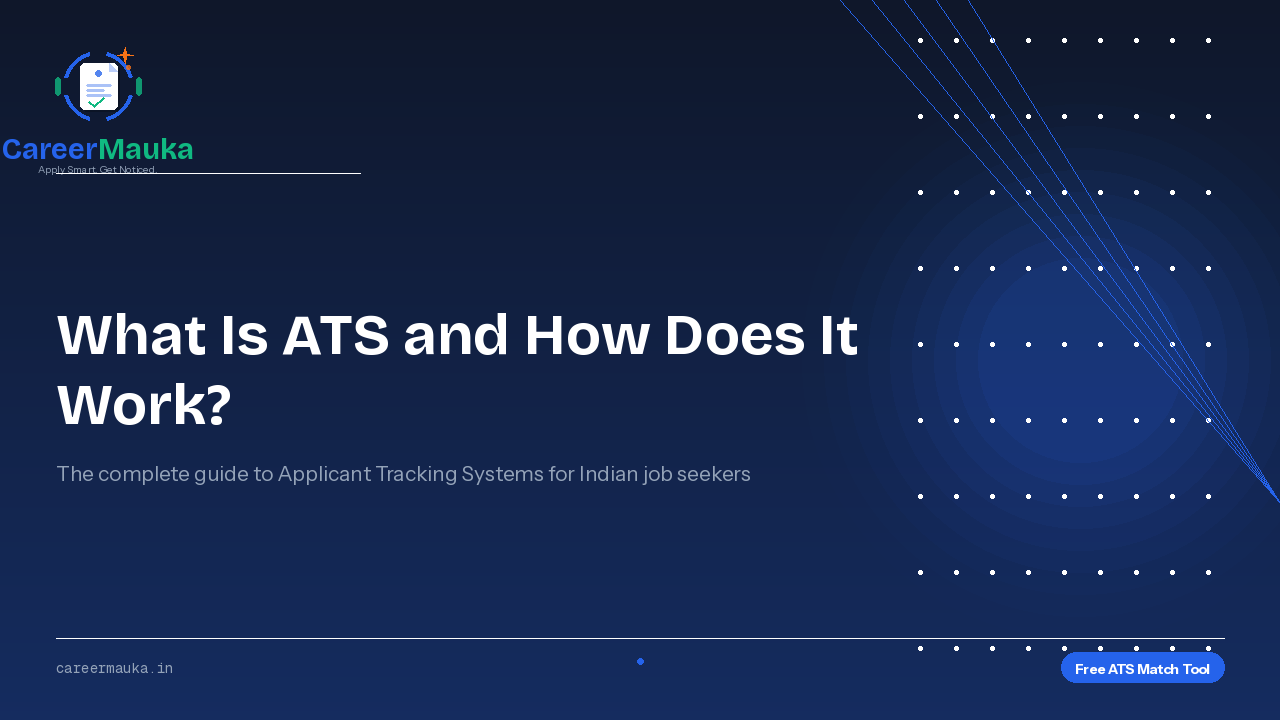 CareerMauka
Apply Smart. Get Noticed.

What Is ATS and How Does It Work?

The complete guide to Applicant Tracking Systems for Indian job seekers

careermauka.in

Free ATS Match Tool